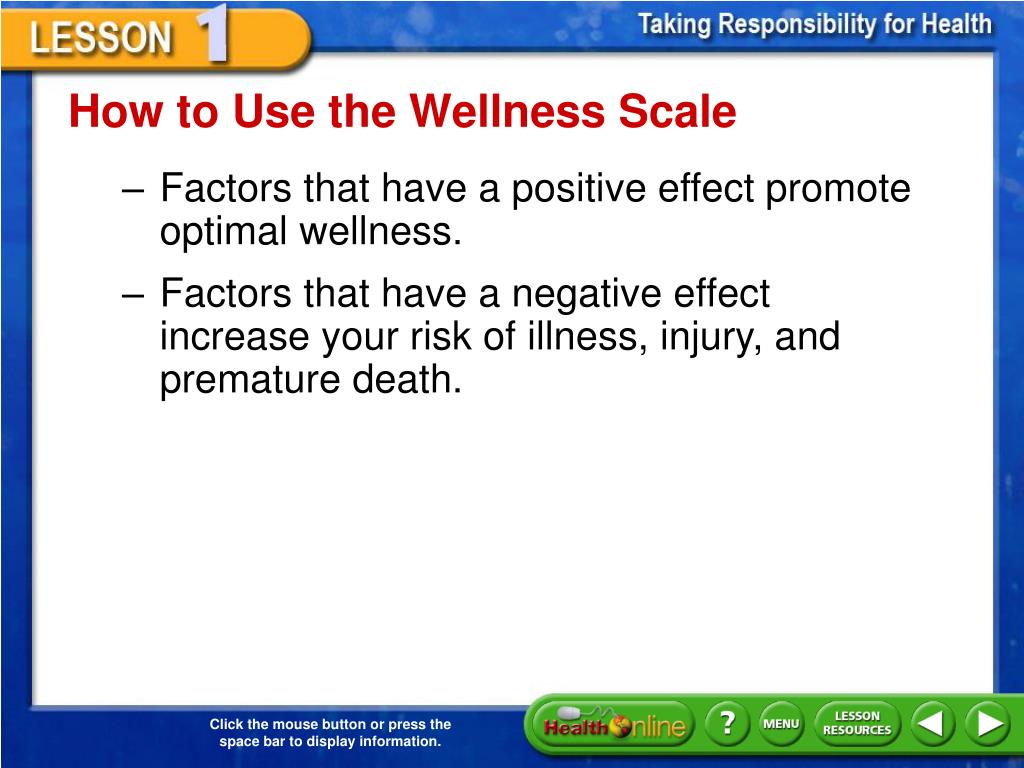 LESSON 1

Taking Responsibility for Health

How to Use the Wellness Scale

– Factors that have a positive effect promote optimal wellness.

– Factors that have a negative effect increase your risk of illness, injury, and premature death.

Click the mouse button or press the space bar to display information.

Health Online

?

MENU

LESSON RESOURCES